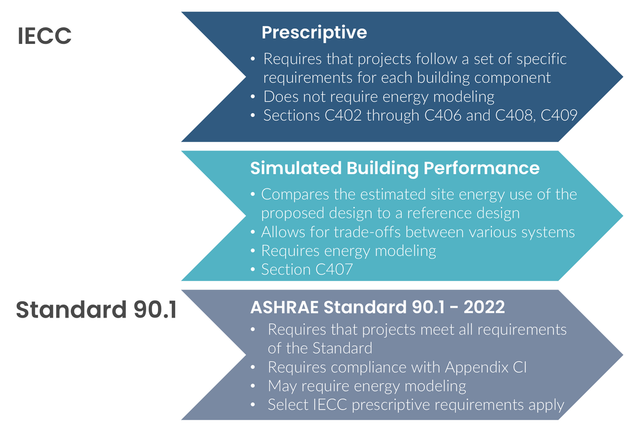 IECC

Prescriptive

• Requires that projects follow a set of specific requirements for each building component
• Does not require energy modeling
• Sections C402 through C406 and C408, C409

Simulated Building Performance

• Compares the estimated site energy use of the proposed design to a reference design
• Allows for trade-offs between various systems
• Requires energy modeling
• Section C407

Standard 90.1

ASHRAE Standard 90.1 - 2022

• Requires that projects meet all requirements of the Standard
• Requires compliance with Appendix CI
• May require energy modeling
• Select IECC prescriptive requirements apply